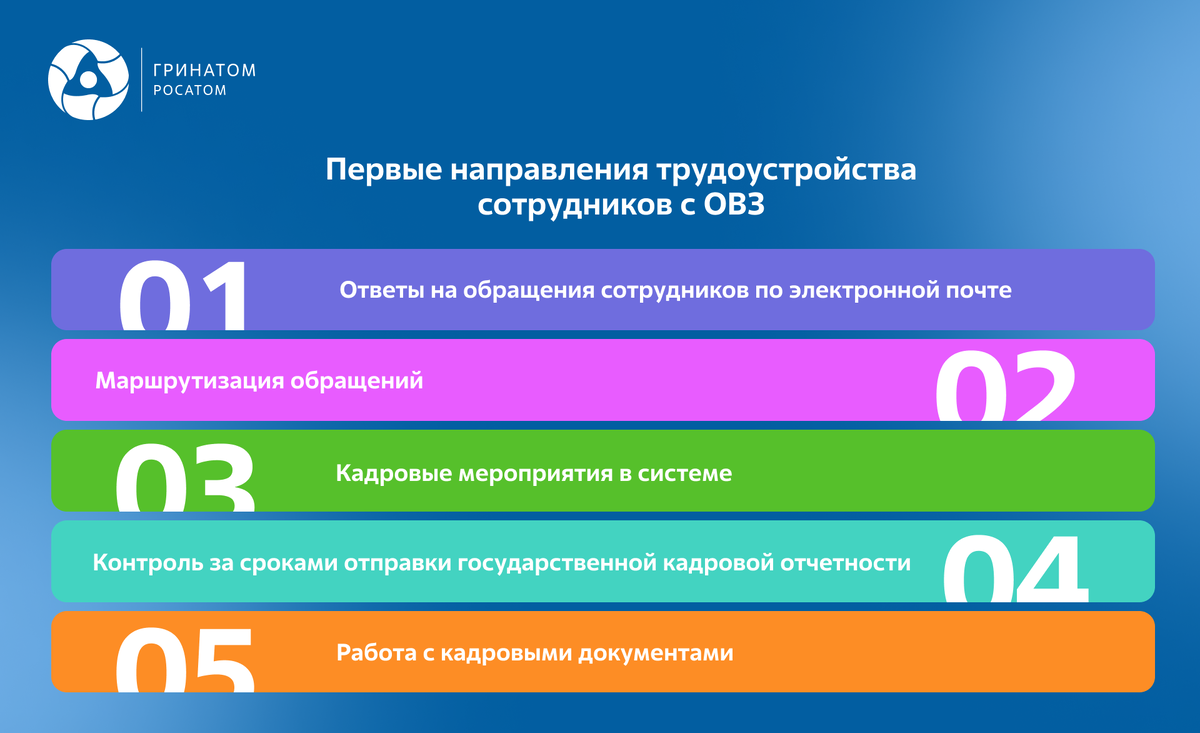 ГРИНАТОМ
РОСАТОМ

Первые направления трудоустройства сотрудников с ОВЗ

01 Ответы на обращения сотрудников по электронной почте

Маршрутизация обращений 02

03 Кадровые мероприятия в системе

Контроль за сроками отправки государственной кадровой отчетности 04

05 Работа с кадровыми документами